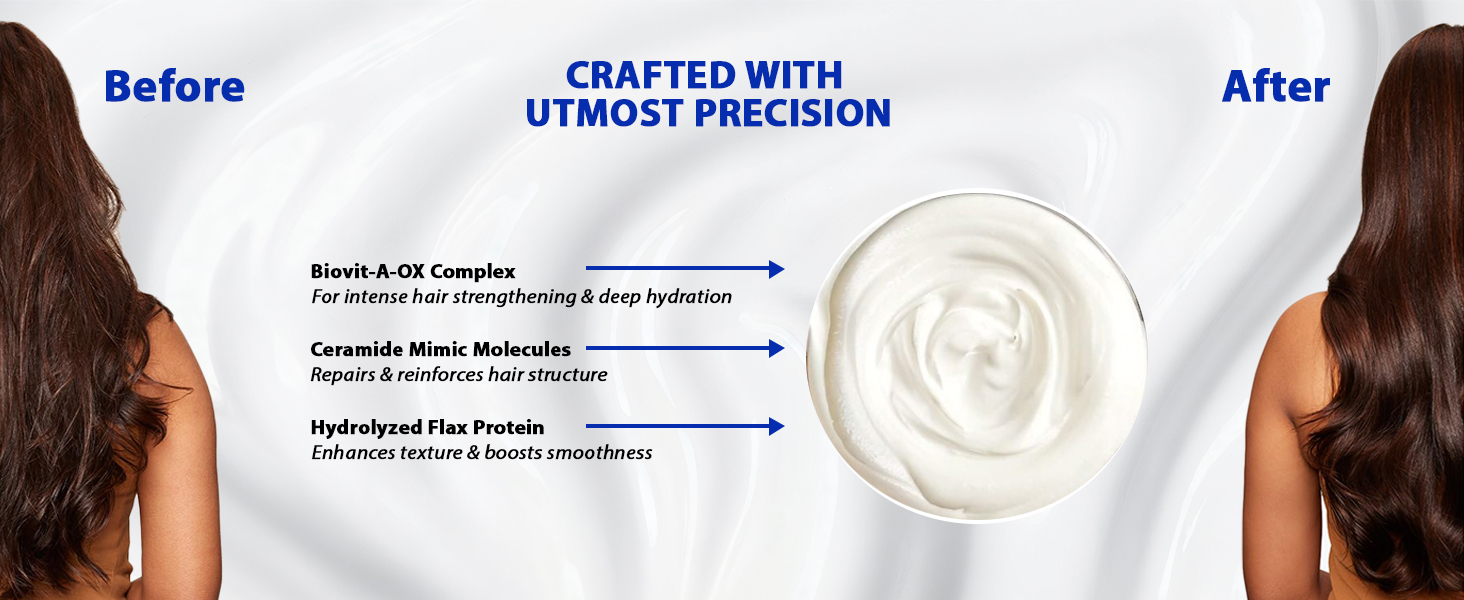 Before

CRAFTED WITH UTMOST PRECISION

After

Biovit-A-OX Complex
For intense hair strengthening & deep hydration

Ceramide Mimic Molecules
Repairs & reinforces hair structure

Hydrolyzed Flax Protein
Enhances texture & boosts smoothness